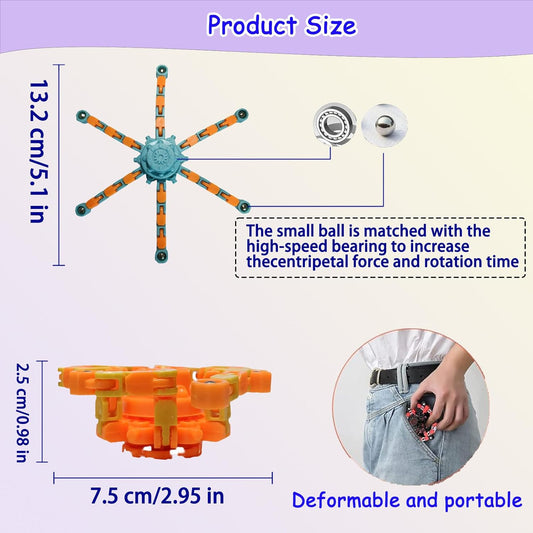 Product Size

13.2 cm/5.1 in

The small ball is matched with the high-speed bearing to increase thecentripetal force and rotation time

2.5 cm/0.98 in

7.5 cm/2.95 in

Deformable and portable